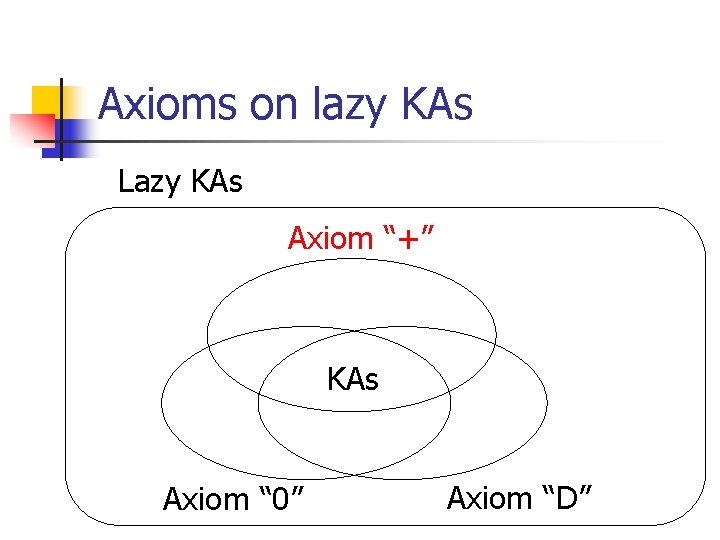 Axioms on lazy KAs

Lazy KAs

Axiom “+”

KAs

Axiom “0”

Axiom “D”